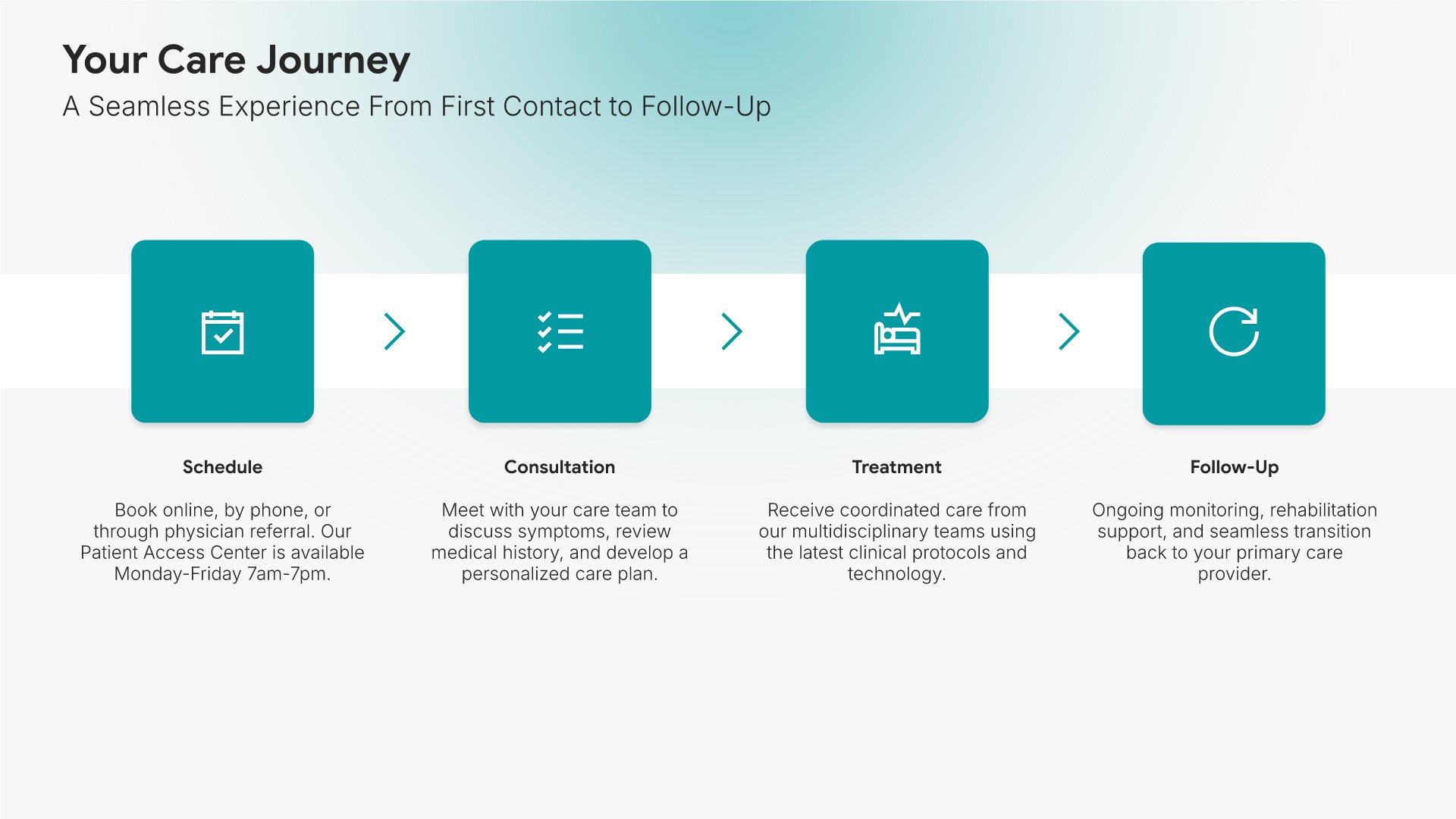 Your Care Journey

A Seamless Experience From First Contact to Follow-Up

Schedule

Book online, by phone, or through physician referral. Our Patient Access Center is available Monday-Friday 7am-7pm.

Consultation

Meet with your care team to discuss symptoms, review medical history, and develop a personalized care plan.

Treatment

Receive coordinated care from our multidisciplinary teams using the latest clinical protocols and technology.

Follow-Up

Ongoing monitoring, rehabilitation support, and seamless transition back to your primary care provider.